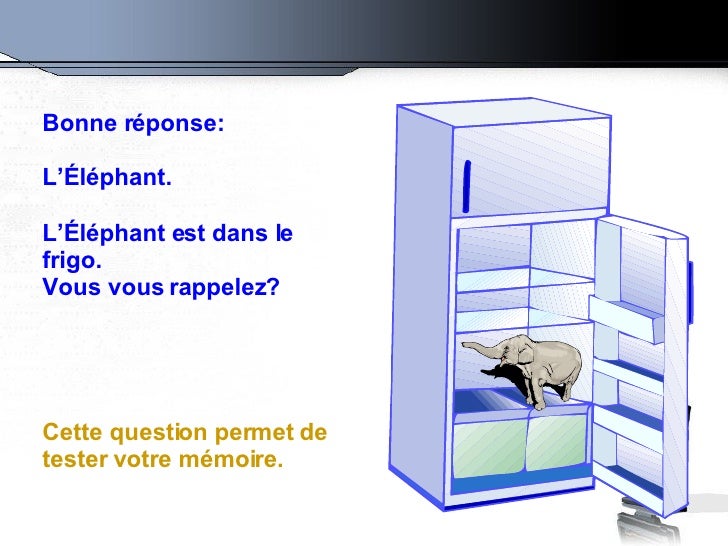 Bonne réponse:

L’Éléphant.

L’Éléphant est dans le frigo.
Vous vous rappelez?

Cette question permet de tester votre mémoire.